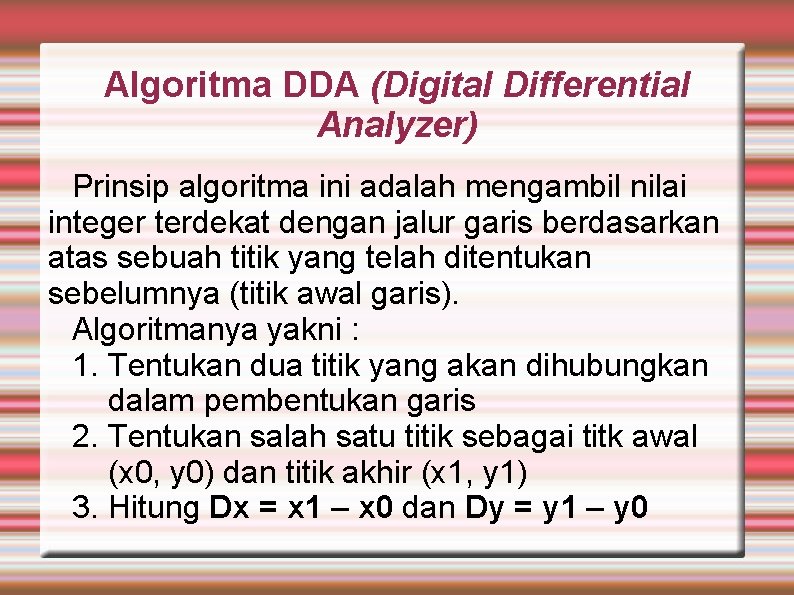 Algoritma DDA (Digital Differential Analyzer)

Prinsip algoritma ini adalah mengambil nilai integer terdekat dengan jalur garis berdasarkan atas sebuah titik yang telah ditentukan sebelumnya (titik awal garis).

Algoritmanya yakni :

1. Tentukan dua titik yang akan dihubungkan dalam pembentukan garis
2. Tentukan salah satu titik sebagai titk awal (x0, y0) dan titik akhir (x1, y1)
3. Hitung Dx = x1 – x0 dan Dy = y1 – y0